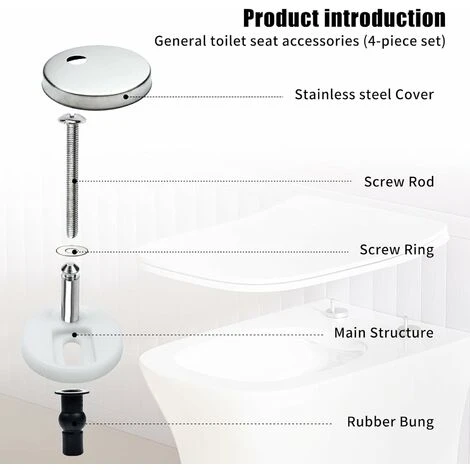 Product introduction
General toilet seat accessories (4-piece set)

Stainless steel Cover

Screw Rod

Screw Ring

Main Structure

Rubber Bung